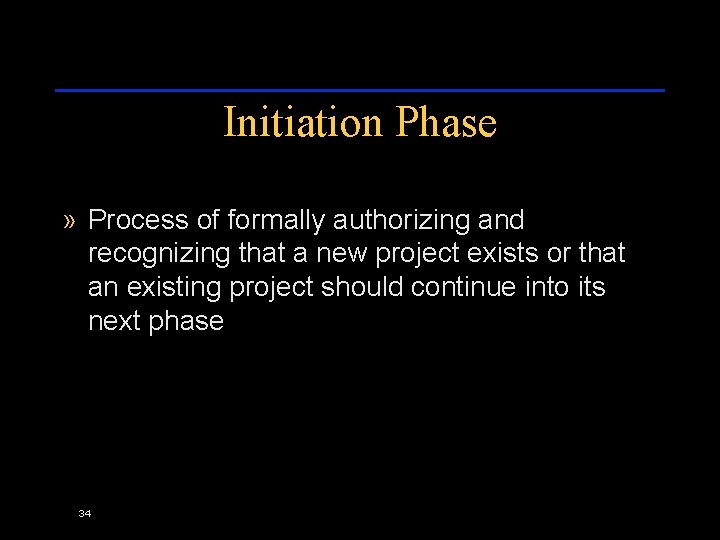 Initiation Phase

» Process of formally authorizing and recognizing that a new project exists or that an existing project should continue into its next phase

34